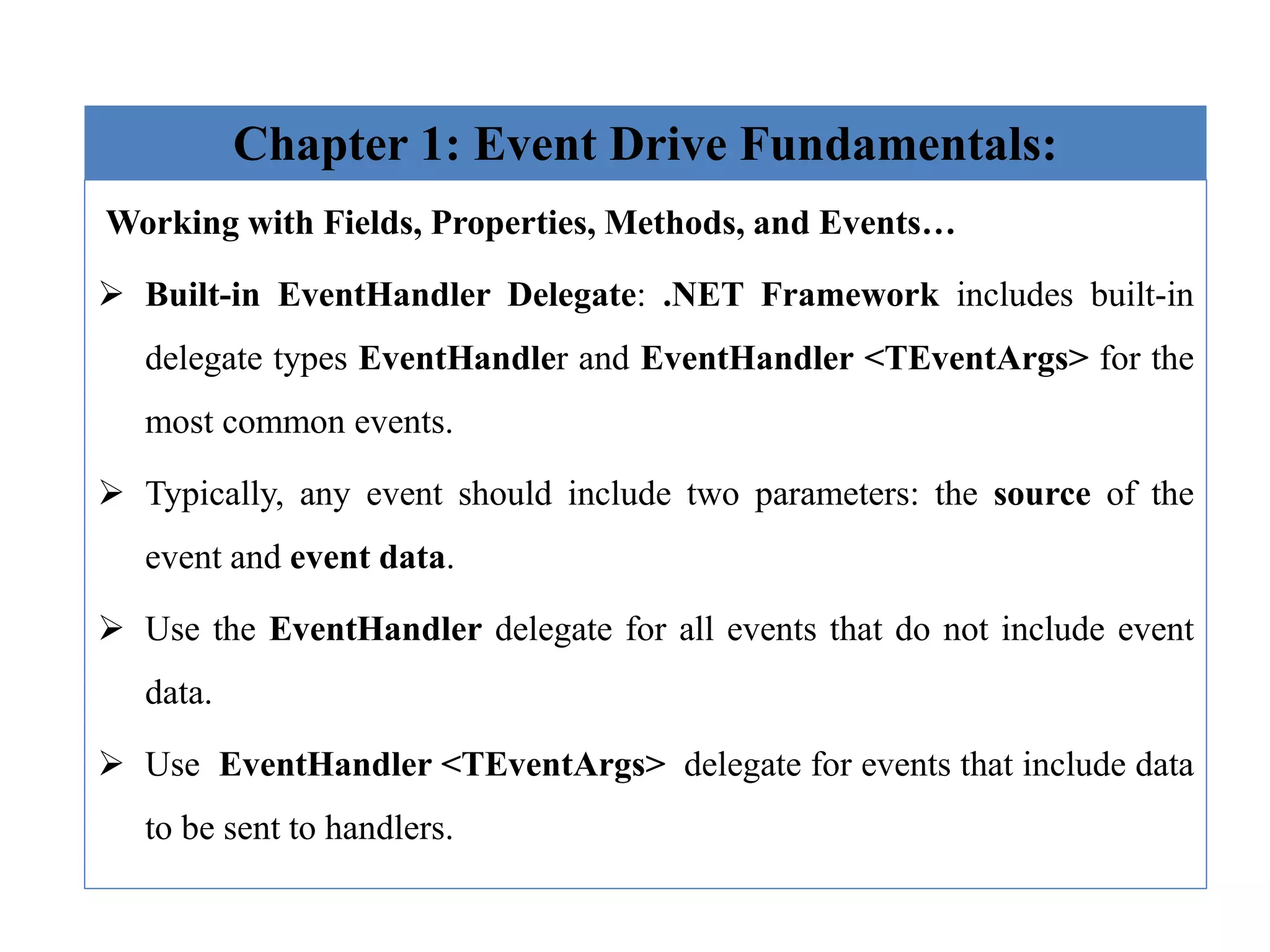 Chapter 1: Event Drive Fundamentals:

Working with Fields, Properties, Methods, and Events…

➢ Built-in EventHandler Delegate: .NET Framework includes built-in delegate types EventHandler and EventHandler <TEventArgs> for the most common events.

➢ Typically, any event should include two parameters: the source of the event and event data.

➢ Use the EventHandler delegate for all events that do not include event data.

➢ Use EventHandler <TEventArgs> delegate for events that include data to be sent to handlers.